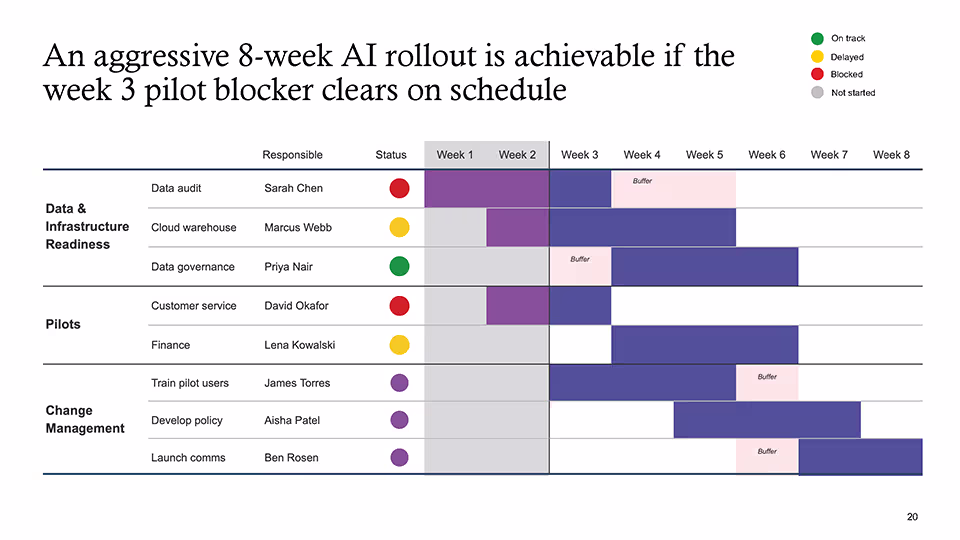 An aggressive 8-week AI rollout is achievable if the week 3 pilot blocker clears on schedule

On track
Delayed
Blocked
Not started

| | | Responsible | Status | Week 1 | Week 2 | Week 3 | Week 4 | Week 5 | Week 6 | Week 7 | Week 8 |
|---|---|---|---|---|---|---|---|---|---|---|---|
| Data & Infrastructure Readiness | Data audit | Sarah Chen | | | | | Buffer | | | | |
| | Cloud warehouse | Marcus Webb | | | | | | | | | |
| | Data governance | Priya Nair | | | | Buffer | | | | | |
| Pilots | Customer service | David Okafor | | | | | | | | | |
| | Finance | Lena Kowalski | | | | | | | | | |
| Change Management | Train pilot users | James Torres | | | | | | | Buffer | | |
| | Develop policy | Aisha Patel | | | | | | | | | |
| | Launch comms | Ben Rosen | | | | | | | Buffer | | |

20